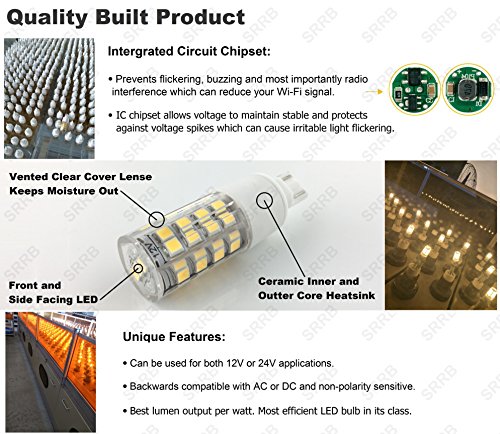 Quality Built Product

Intergrated Circuit Chipset:

• Prevents flickering, buzzing and most importantly radio interference which can reduce your Wi-Fi signal.

• IC chipset allows voltage to maintain stable and protects against voltage spikes which can cause irritable light flickering.

Vented Clear Cover Lense Keeps Moisture Out

12V

Front and Side Facing LED

Ceramic Inner and Outter Core Heatsink

Unique Features:

• Can be used for both 12V or 24V applications.

• Backwards compatible with AC or DC and non-polarity sensitive.

• Best lumen output per watt. Most efficient LED bulb in its class.

SRRB